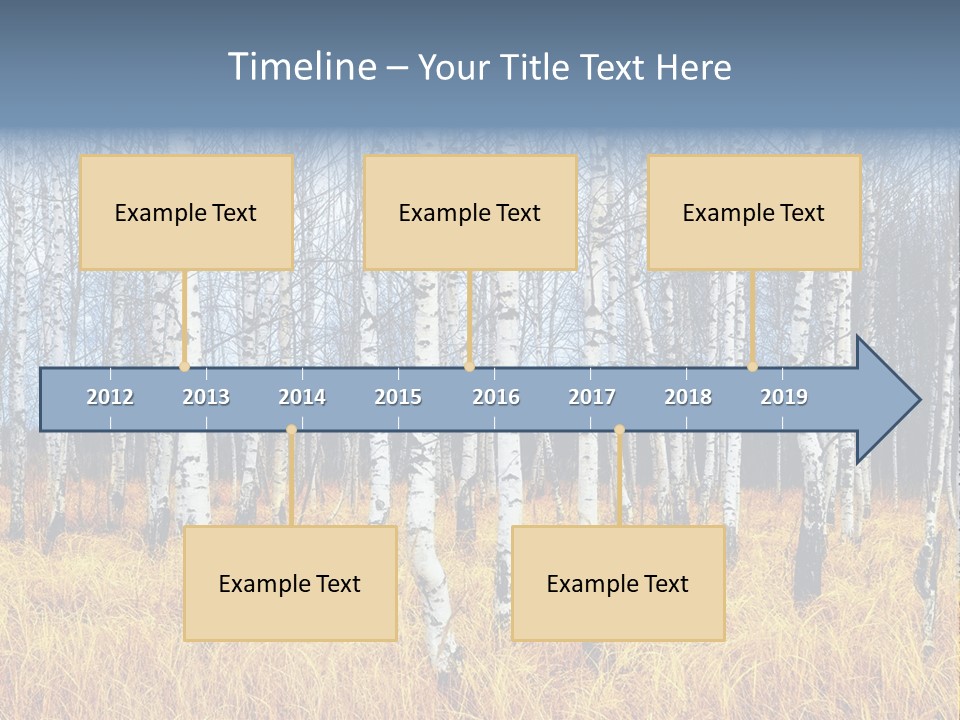 Timeline – Your Title Text Here

Example Text

Example Text

Example Text

2012 2013 2014 2015 2016 2017 2018 2019

Example Text

Example Text